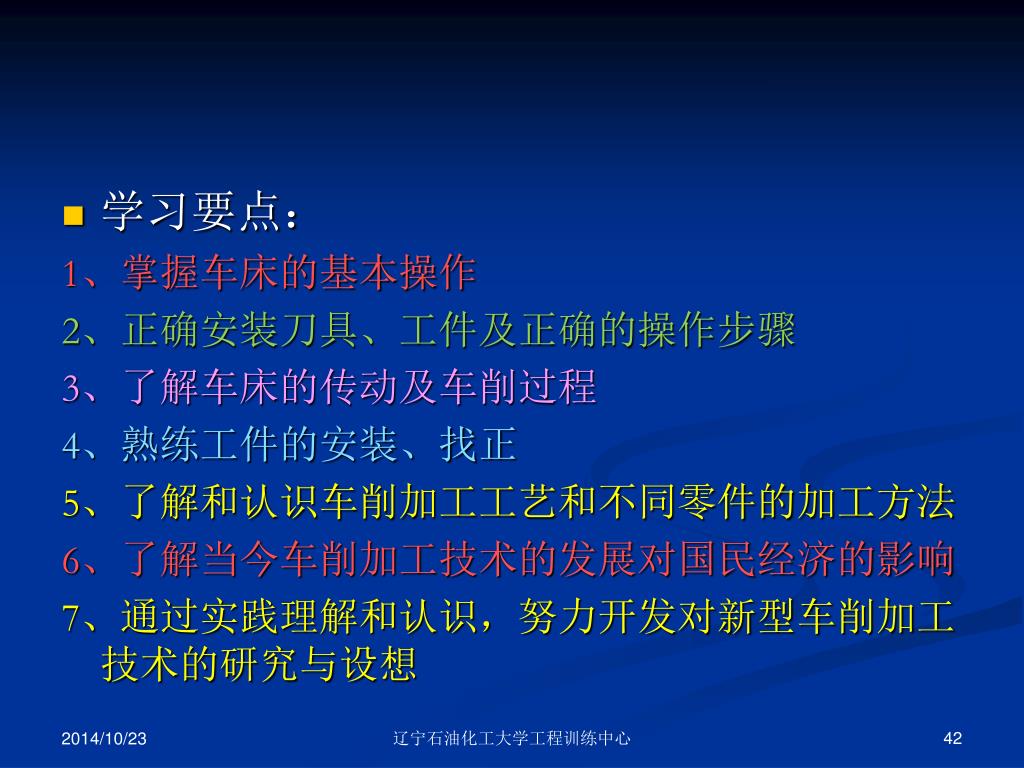 学习要点：

1、掌握车床的基本操作

2、正确安装刀具、工件及正确的操作步骤

3、了解车床的传动及车削过程

4、熟练工件的安装、找正

5、了解和认识车削加工工艺和不同零件的加工方法

6、了解当今车削加工技术的发展对国民经济的影响

7、通过实践理解和认识，努力开发对新型车削加工技术的研究与设想

2014/10/23 辽宁石油化工大学工程训练中心 42